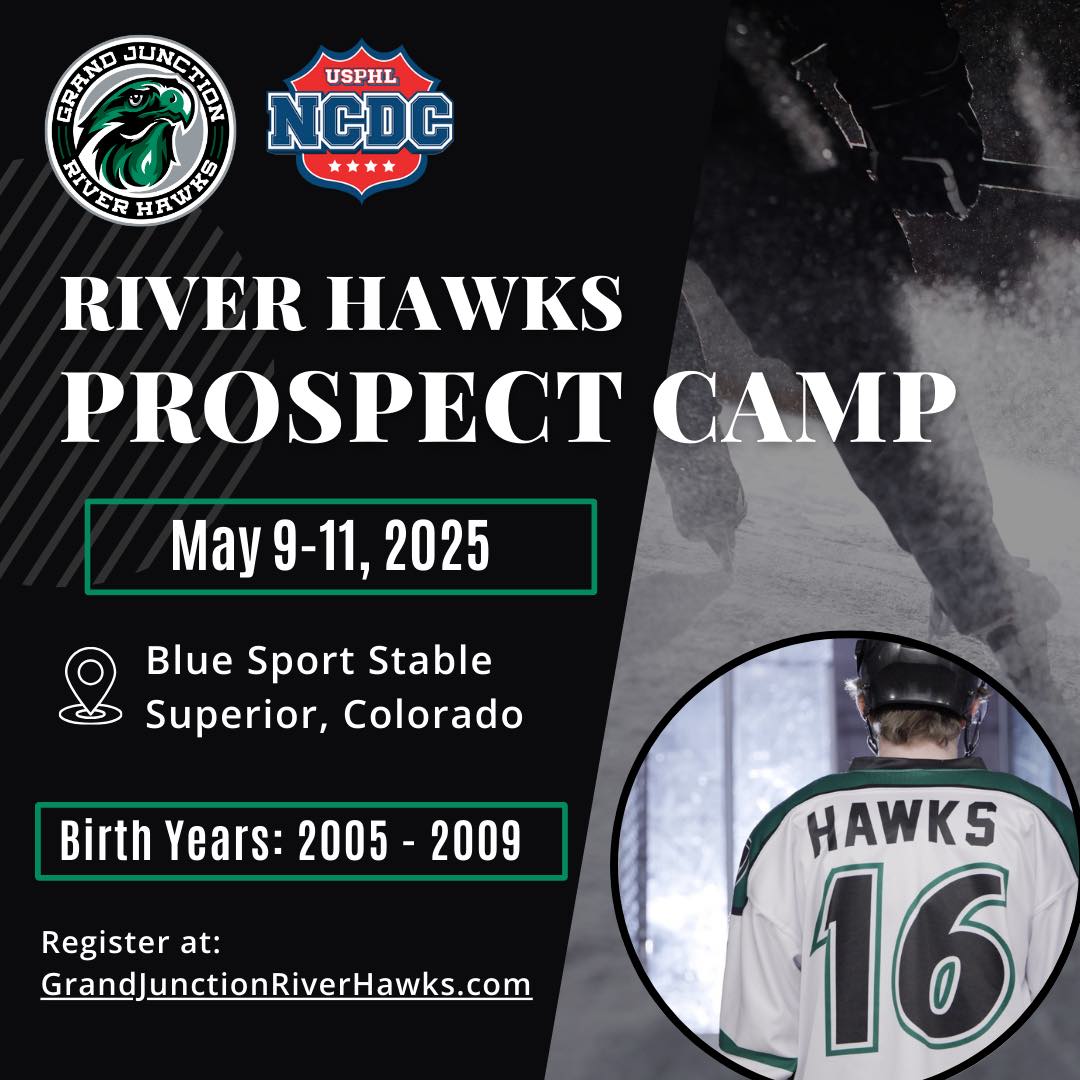 GRAND JUNCTION
RIVER HAWKS

USPHL
NCDC

RIVER HAWKS
PROSPECT CAMP

May 9-11, 2025

Blue Sport Stable
Superior, Colorado

Birth Years: 2005 - 2009

Register at:
GrandJunctionRiverHawks.com

HAWKS
16